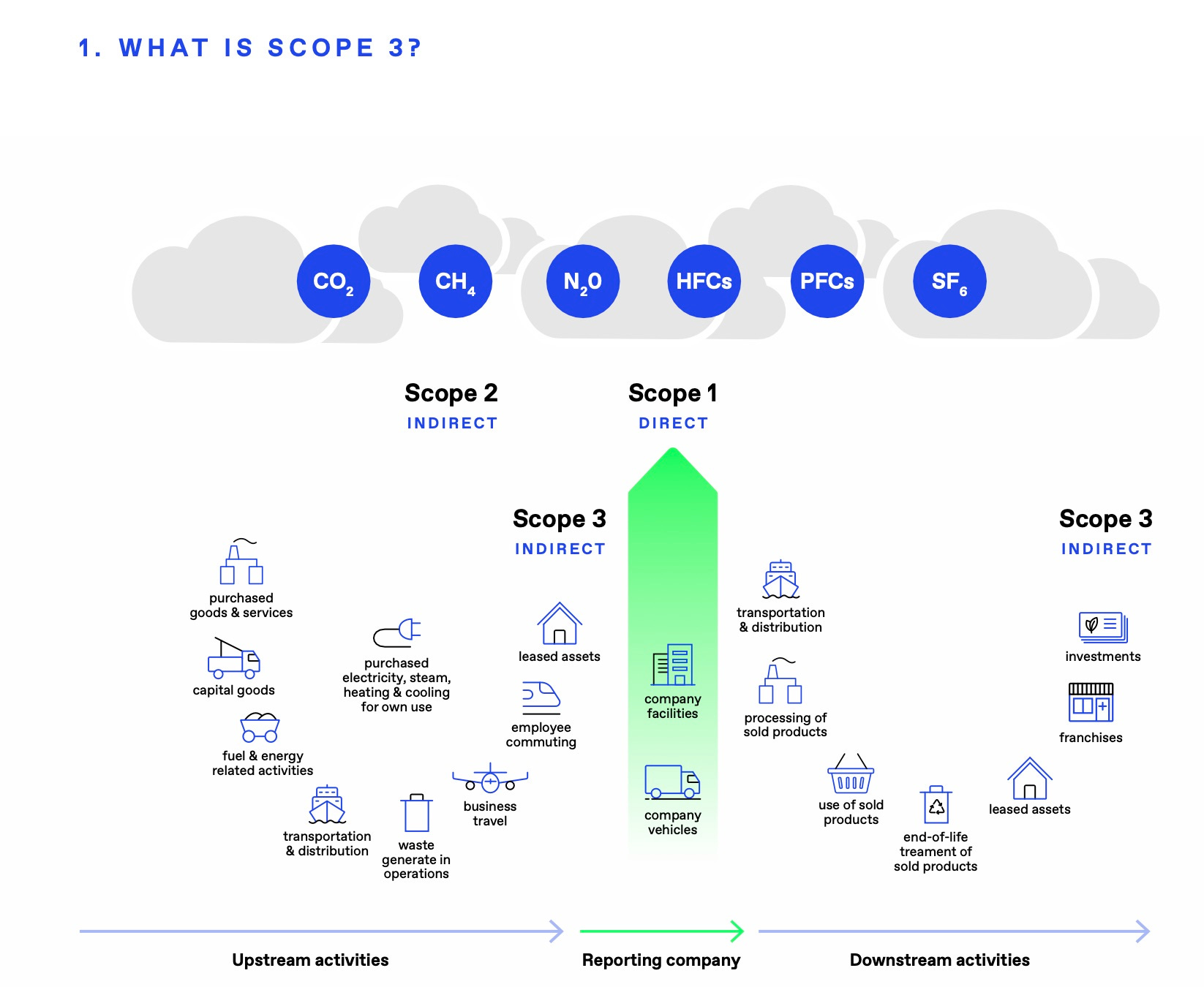 1. WHAT IS SCOPE 3?

$CO_2$ $CH_4$ $N_2O$ HFCs PFCs $SF_6$

Scope 2
INDIRECT

Scope 1
DIRECT

Scope 3
INDIRECT

Scope 3
INDIRECT

purchased goods & services

capital goods

fuel & energy related activities

transportation & distribution

waste generate in operations

purchased electricity, steam, heating & cooling for own use

business travel

leased assets

employee commuting

company facilities

company vehicles

transportation & distribution

processing of sold products

use of sold products

end-of-life treament of sold products

leased assets

investments

franchises

Upstream activities

Reporting company

Downstream activities